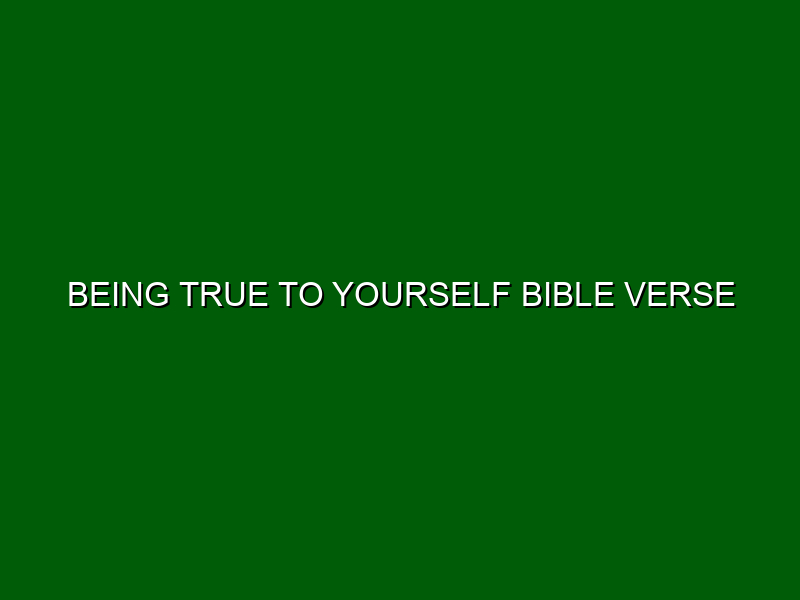 BEING TRUE TO YOURSELF BIBLE VERSE